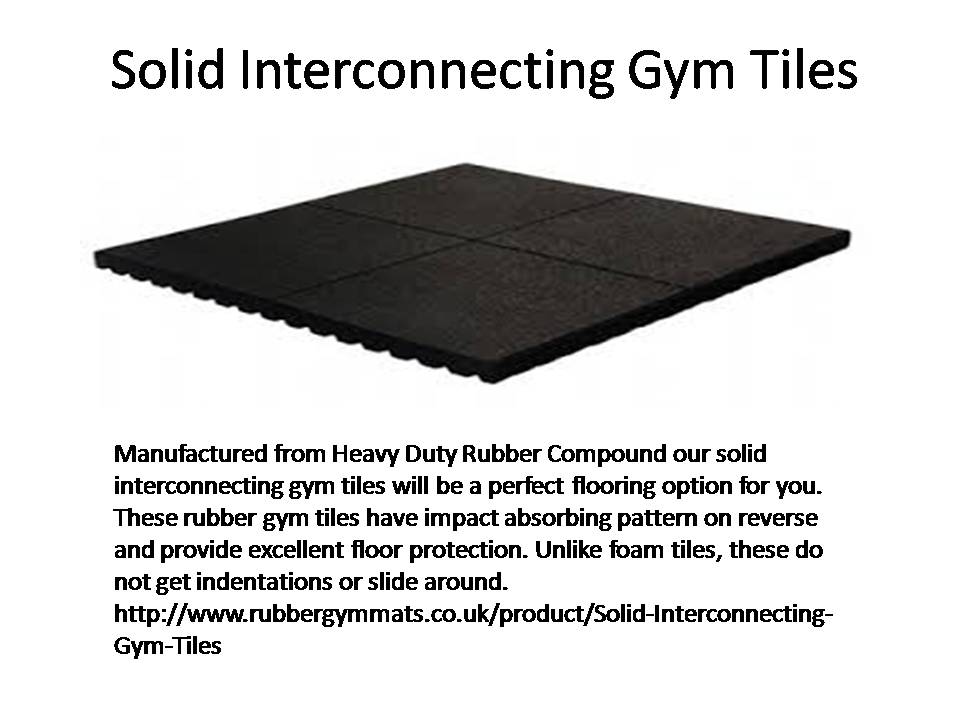 Solid Interconnecting Gym Tiles

Manufactured from Heavy Duty Rubber Compound our solid interconnecting gym tiles will be a perfect flooring option for you. These rubber gym tiles have impact absorbing pattern on reverse and provide excellent floor protection. Unlike foam tiles, these do not get indentations or slide around.
http://www.rubbergymmats.co.uk/product/Solid-Interconnecting-Gym-Tiles